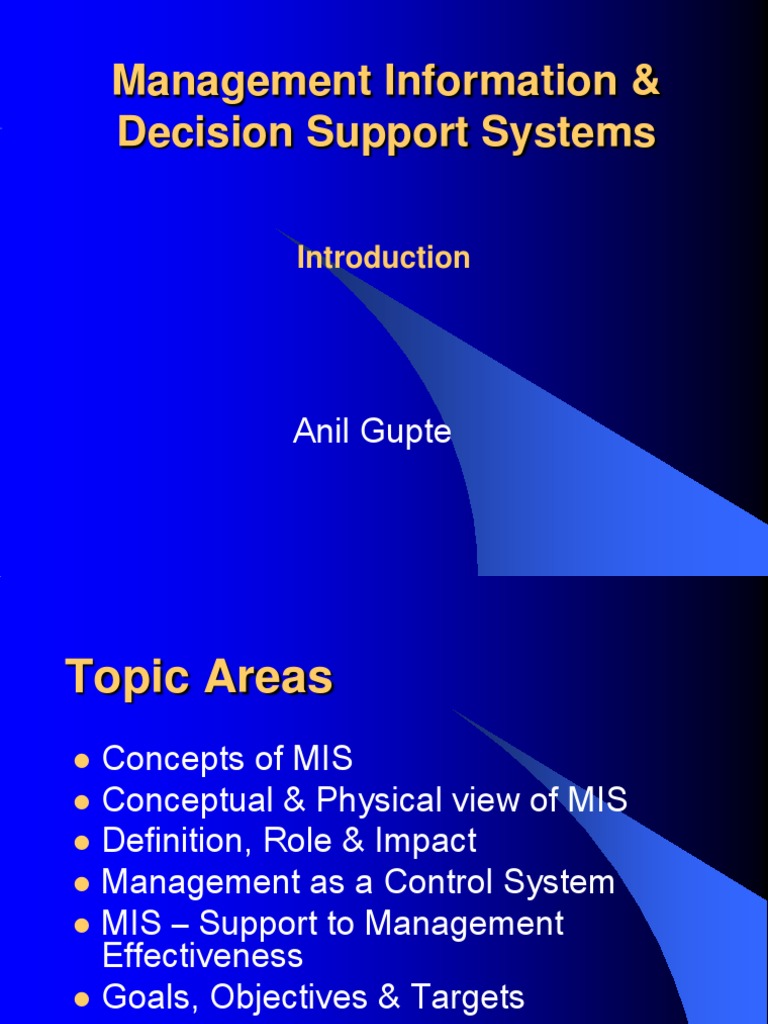 Management Information & Decision Support Systems

Introduction

Anil Gupte

Topic Areas

- Concepts of MIS
- Conceptual & Physical view of MIS
- Definition, Role & Impact
- Management as a Control System
- MIS – Support to Management Effectiveness
- Goals, Objectives & Targets